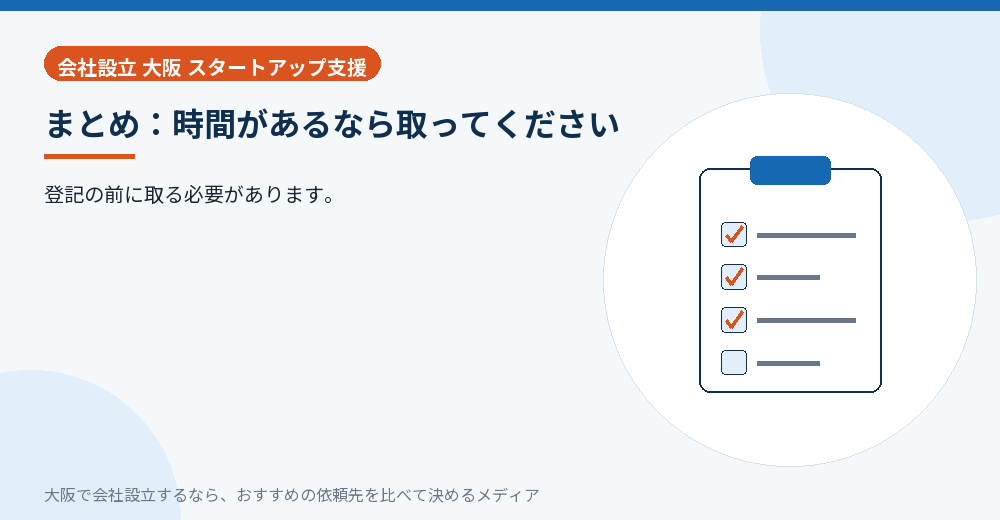 会社設立 大阪 スタートアップ支援

まとめ：時間があるなら取ってください

登記の前に取る必要があります。

大阪で会社設立するなら、おすすめの依頼先を比べて決めるメディア